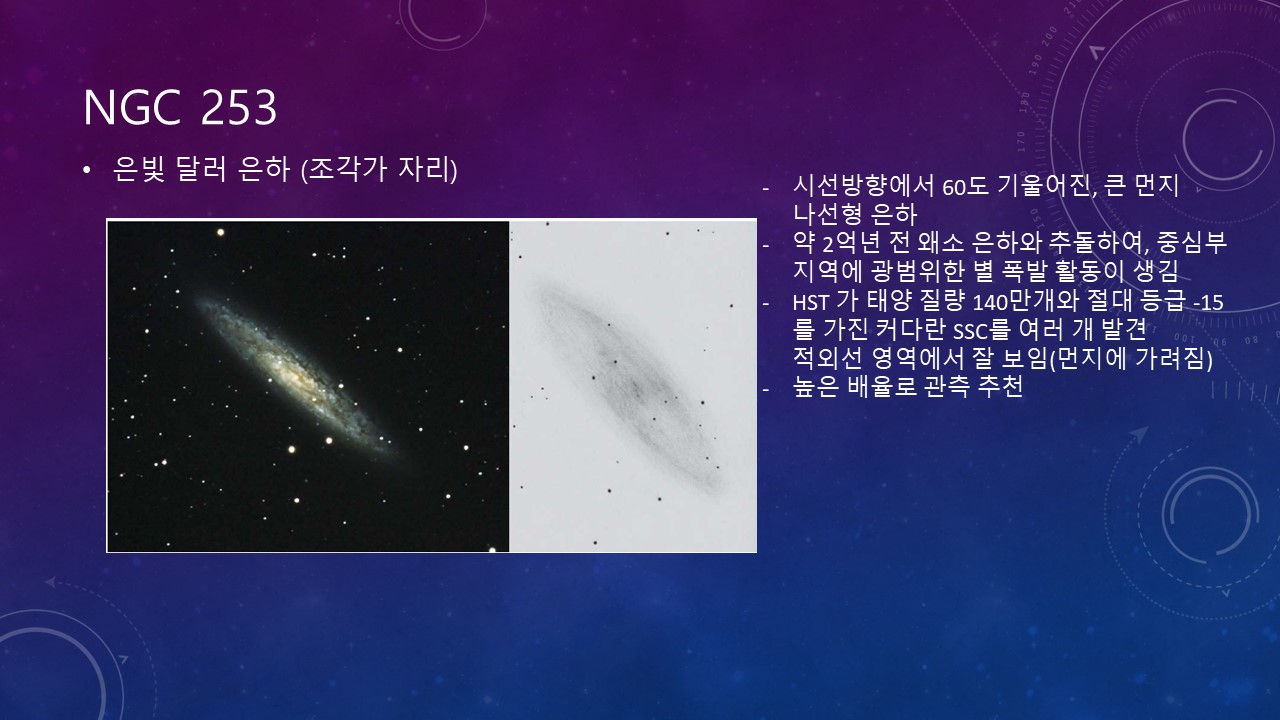 NGC 253

• 은빛 달러 은하 (조각가 자리)

- 시선방향에서 60도 기울어진, 큰 먼지 나선형 은하
- 약 2억년 전 왜소 은하와 추돌하여, 중심부 지역에 광범위한 별 폭발 활동이 생김
- HST 가 태양 질량 140만개와 절대 등급 -15 를 가진 커다란 SSC를 여러 개 발견 적외선 영역에서 잘 보임(먼지에 가려짐)
- 높은 배율로 관측 추천